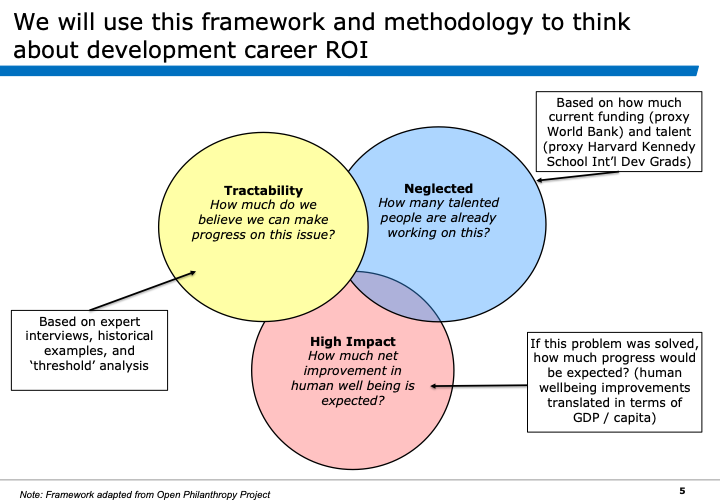 We will use this framework and methodology to think about development career ROI

Based on how much current funding (proxy World Bank) and talent (proxy Harvard Kennedy School Int'l Dev Grads)

Tractability
How much do we believe we can make progress on this issue?

Neglected
How many talented people are already working on this?

Based on expert interviews, historical examples, and 'threshold' analysis

High Impact
How much net improvement in human well being is expected?

If this problem was solved, how much progress would be expected? (human wellbeing improvements translated in terms of GDP / capita)

Note: Framework adapted from Open Philanthropy Project

5